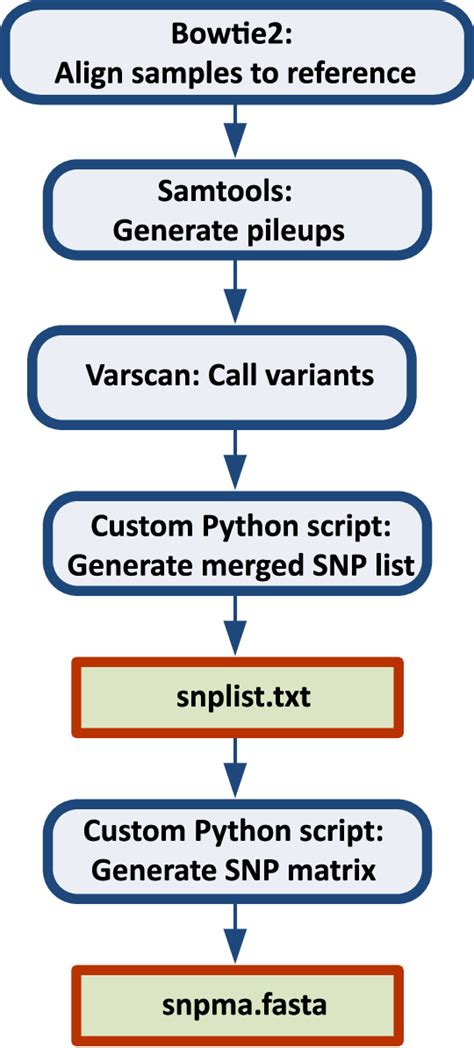 Bowtie2:
Align samples to reference

Samtools:
Generate pileups

Varscan: Call variants

Custom Python script:
Generate merged SNP list

snplist.txt

Custom Python script:
Generate SNP matrix

snpma.fasta